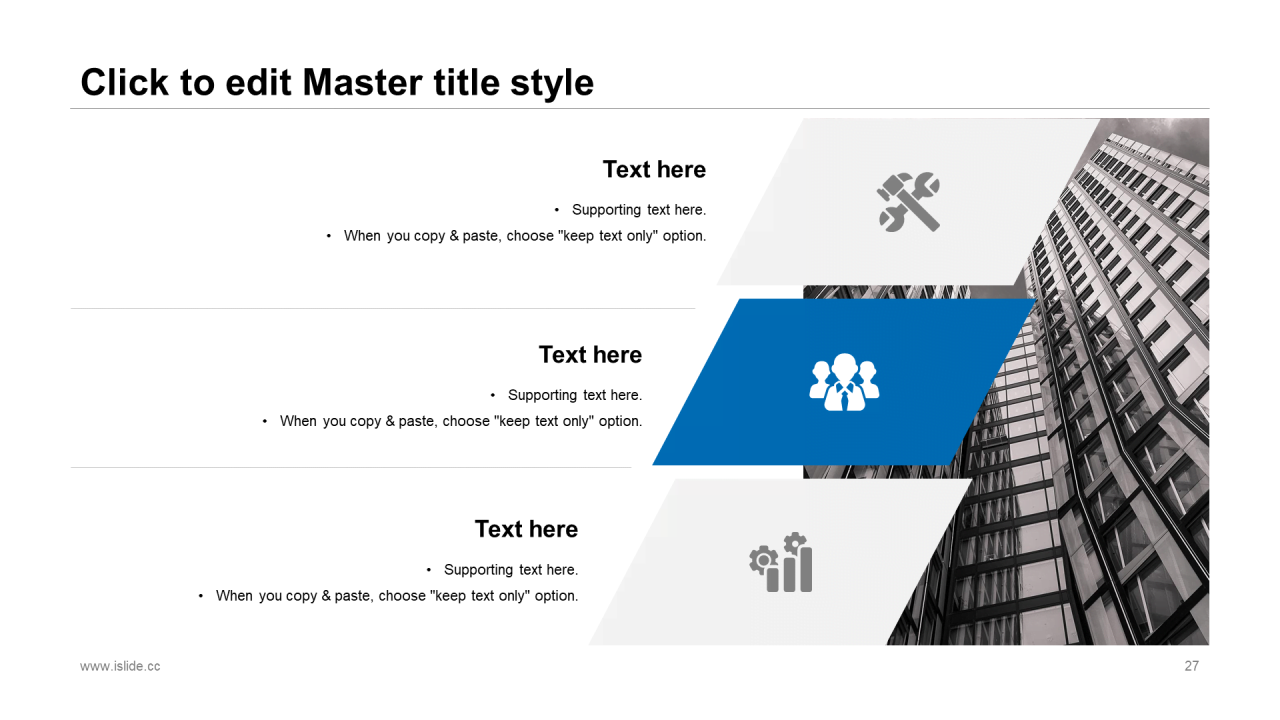 Click to edit Master title style

Text here

• Supporting text here.
• When you copy & paste, choose "keep text only" option.

Text here

• Supporting text here.
• When you copy & paste, choose "keep text only" option.

Text here

• Supporting text here.
• When you copy & paste, choose "keep text only" option.

www.islide.cc

27